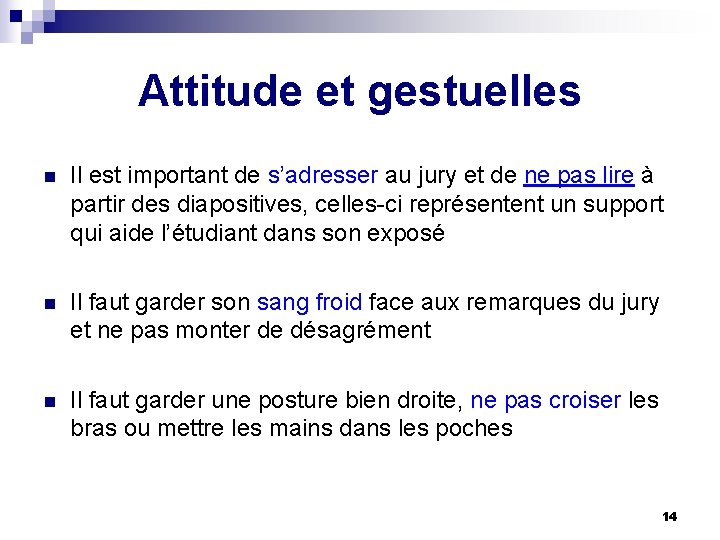 Attitude et gestuelles

Il est important de s'adresser au jury et de ne pas lire à partir des diapositives, celles-ci représentent un support qui aide l'étudiant dans son exposé

Il faut garder son sang froid face aux remarques du jury et ne pas monter de désagrément

Il faut garder une posture bien droite, ne pas croiser les bras ou mettre les mains dans les poches

14